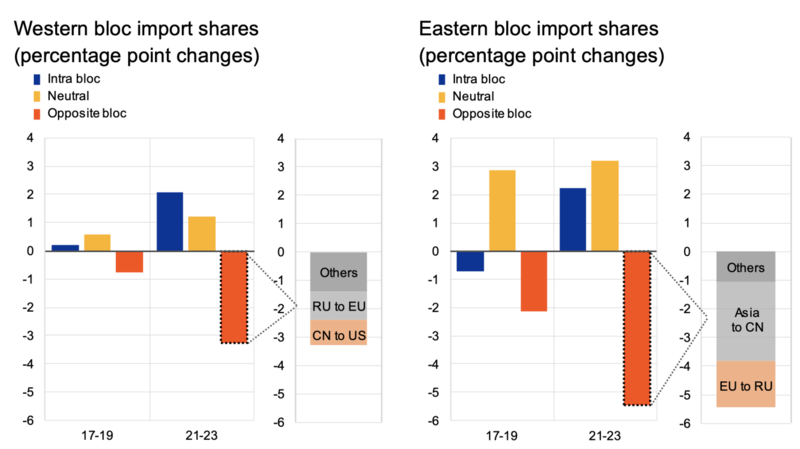 Western bloc import shares (percentage point changes)

Intra bloc
Neutral
Opposite bloc

4
3
2
1
0
-1
-2
-3
-4
-5
-6

17-19
21-23

4
3
2
1
0
-1
-2
-3
-4
-5
-6

Others
RU to EU
CN to US

Eastern bloc import shares (percentage point changes)

Intra bloc
Neutral
Opposite bloc

4
3
2
1
0
-1
-2
-3
-4
-5
-6

17-19
21-23

4
3
2
1
0
-1
-2
-3
-4
-5
-6

Others
Asia to CN
EU to RU